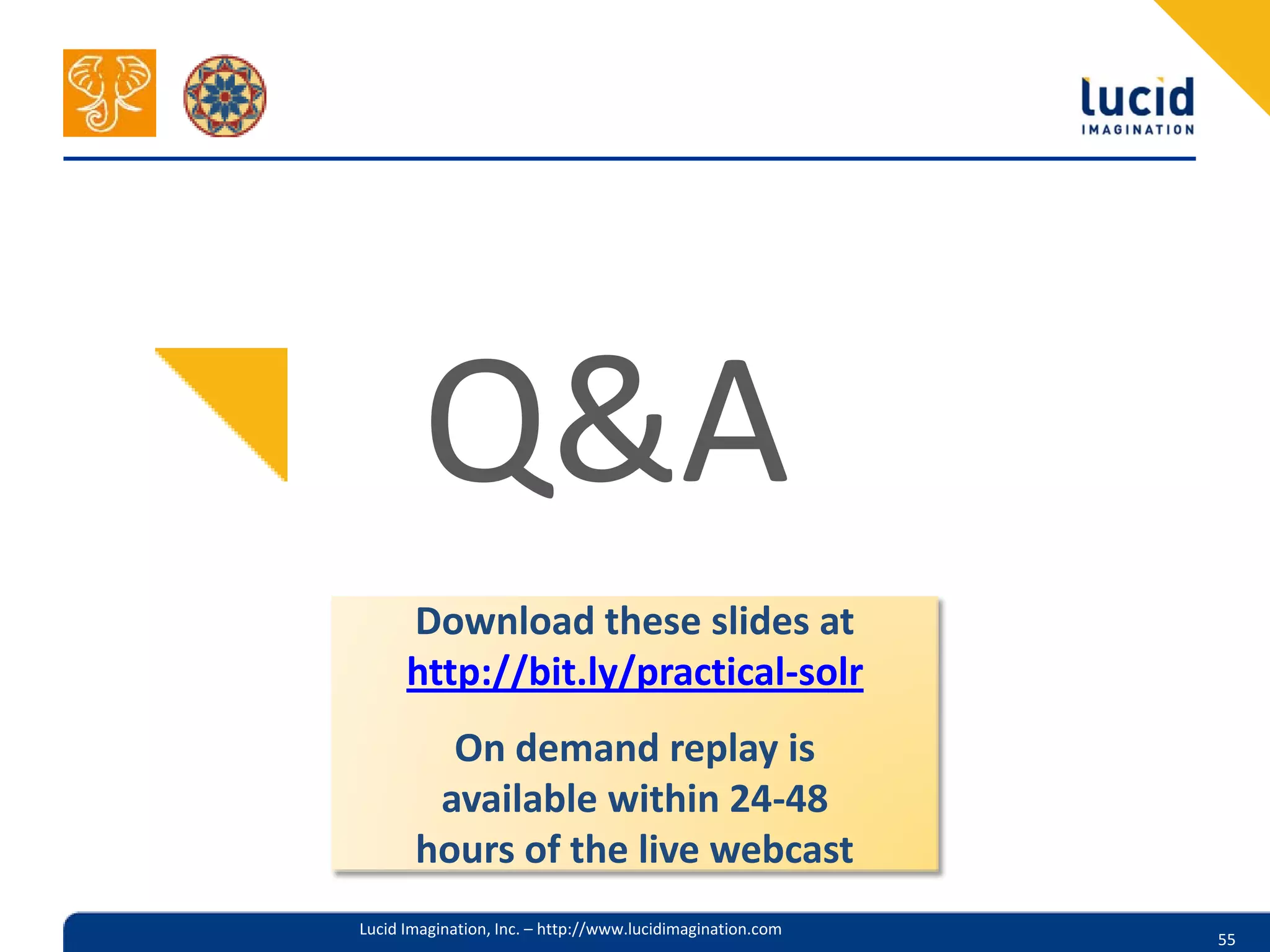 lucid
IMAGINATION

Q&A

Download these slides at
http://bit.ly/practical-solr

On demand replay is available within 24-48 hours of the live webcast

Lucid Imagination, Inc. – http://www.lucidimagination.com

55